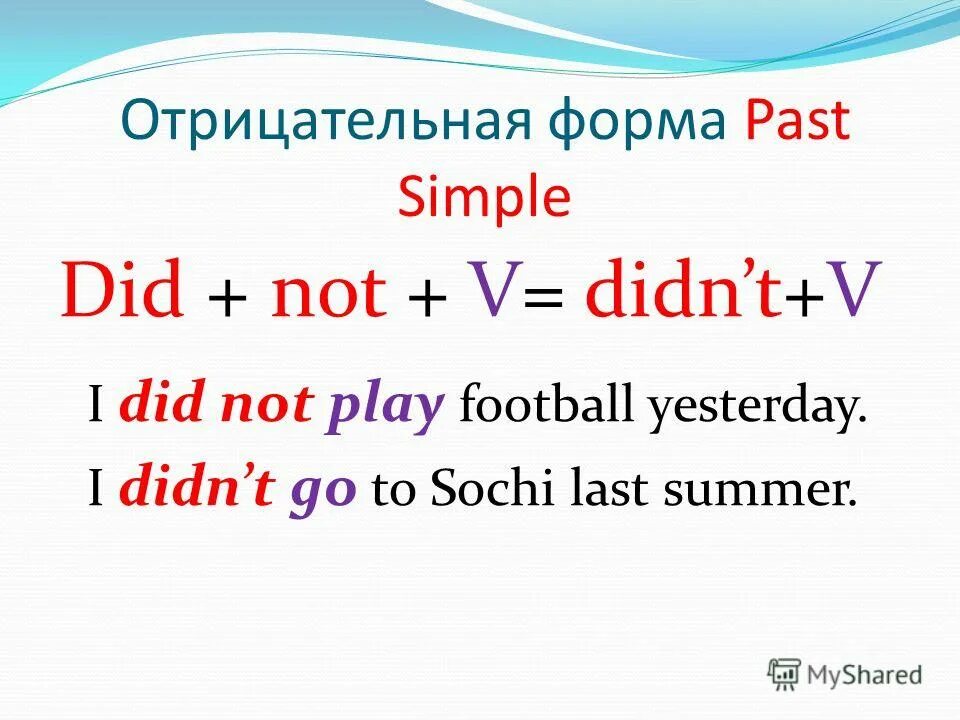 Отрицательная форма Past Simple

Did + not + V= didn't+V

I did not play football yesterday.

I didn't go to Sochi last summer.

MyShared